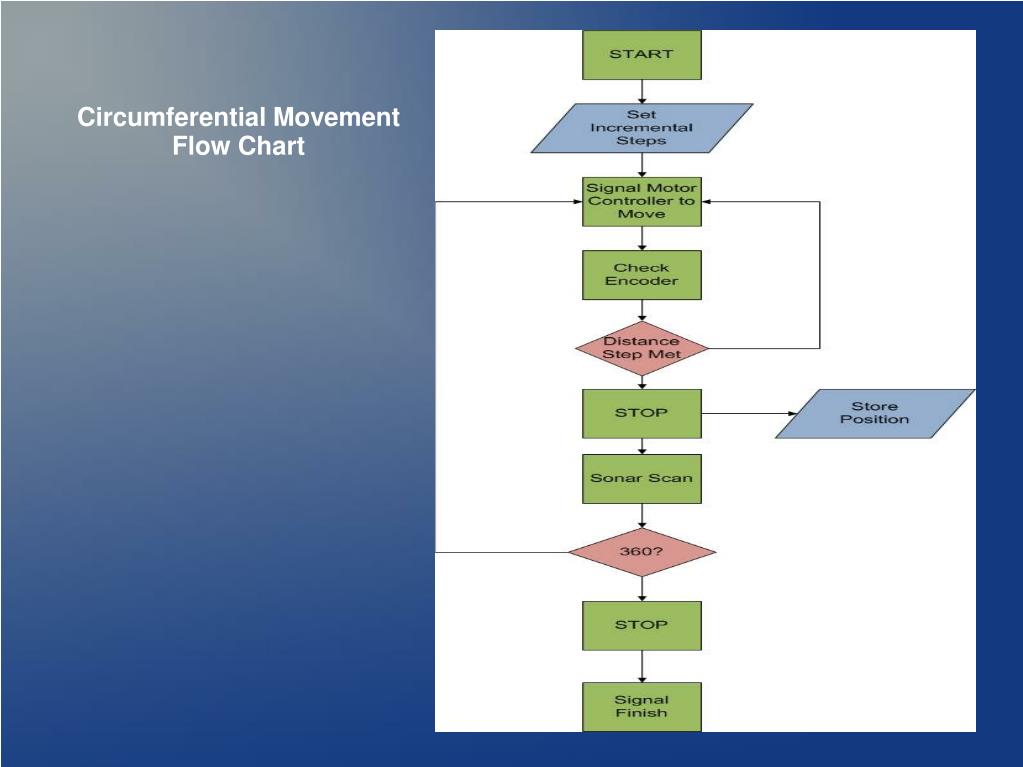 Circumferential Movement Flow Chart

START

Set Incremental Steps

Signal Motor Controller to Move

Check Encoder

Distance Step Met

STOP

Store Position

Sonar Scan

360?

STOP

Signal Finish